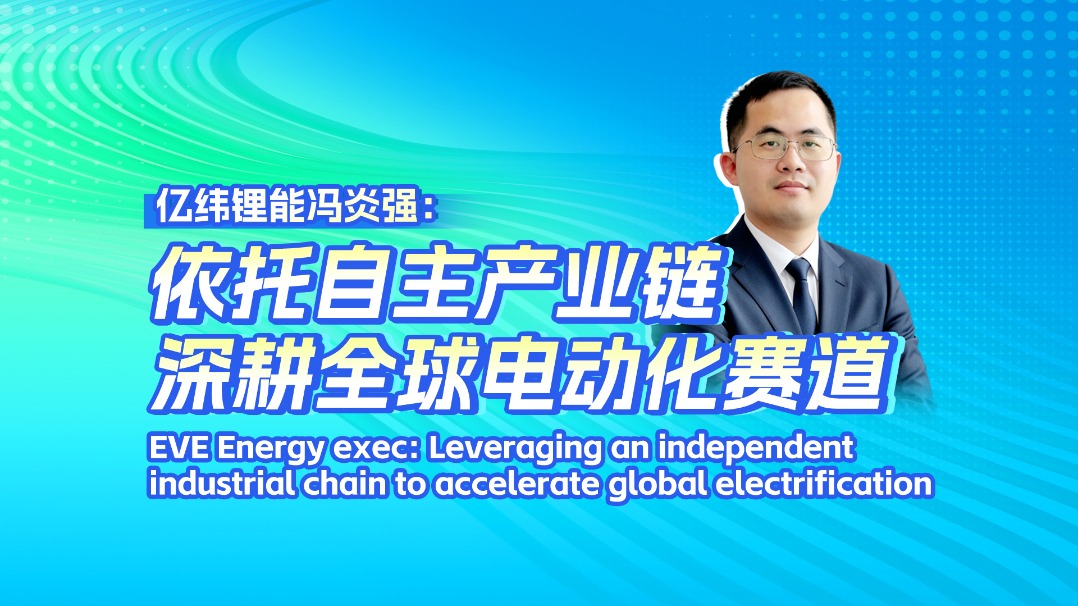 亿纬锂能冯炎强：
依托自主产业链
深耕全球电动化赛道

EVE Energy exec: Leveraging an independent industrial chain to accelerate global electrification